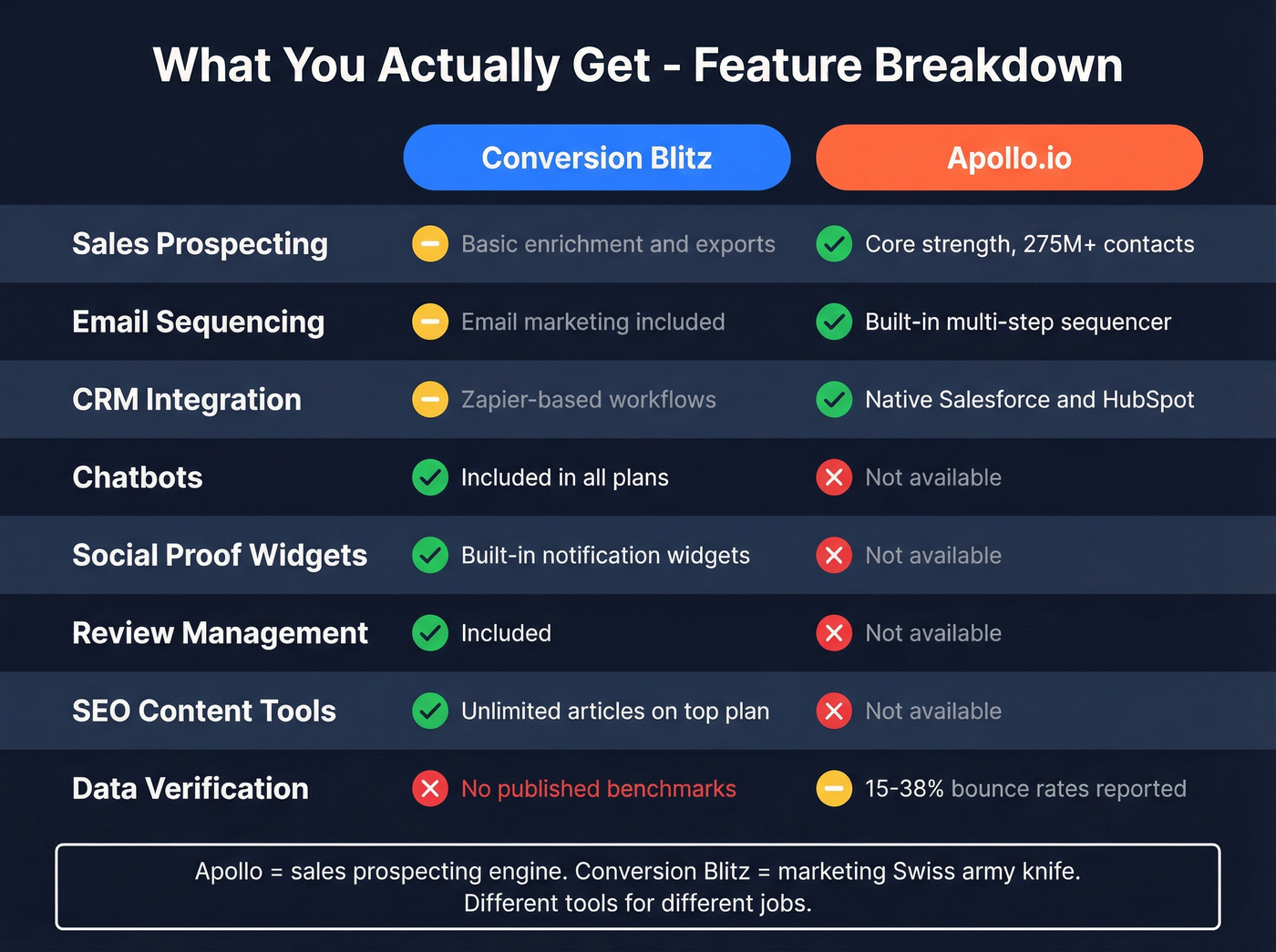 What You Actually Get - Feature Breakdown

| | Conversion Blitz | Apollo.io |
|---|---|---|
| Sales Prospecting | Basic enrichment and exports | Core strength, 275M+ contacts |
| Email Sequencing | Email marketing included | Built-in multi-step sequencer |
| CRM Integration | Zapier-based workflows | Native Salesforce and HubSpot |
| Chatbots | Included in all plans | Not available |
| Social Proof Widgets | Built-in notification widgets | Not available |
| Review Management | Included | Not available |
| SEO Content Tools | Unlimited articles on top plan | Not available |
| Data Verification | No published benchmarks | 15-38% bounce rates reported |

Apollo = sales prospecting engine. Conversion Blitz = marketing Swiss army knife. Different tools for different jobs.